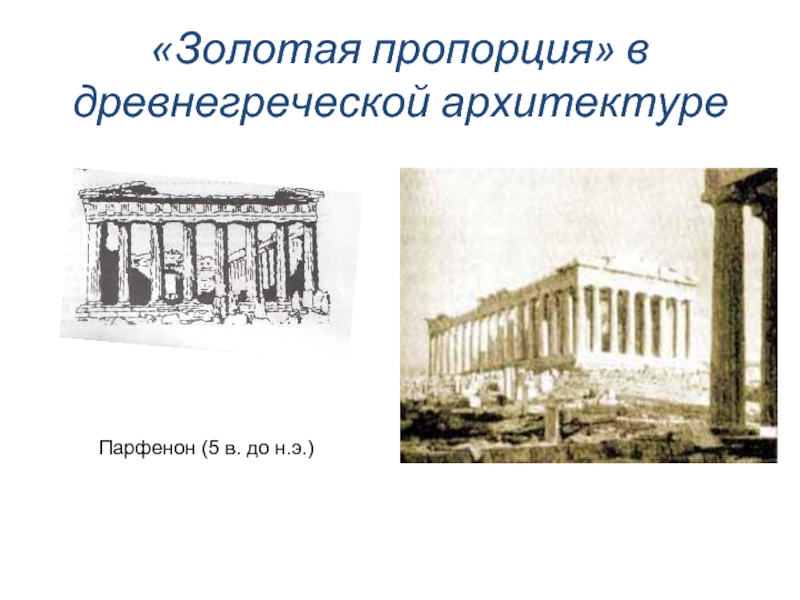 «Золотая пропорция» в древнегреческой архитектуре

Парфенон (5 в. до н.э.)